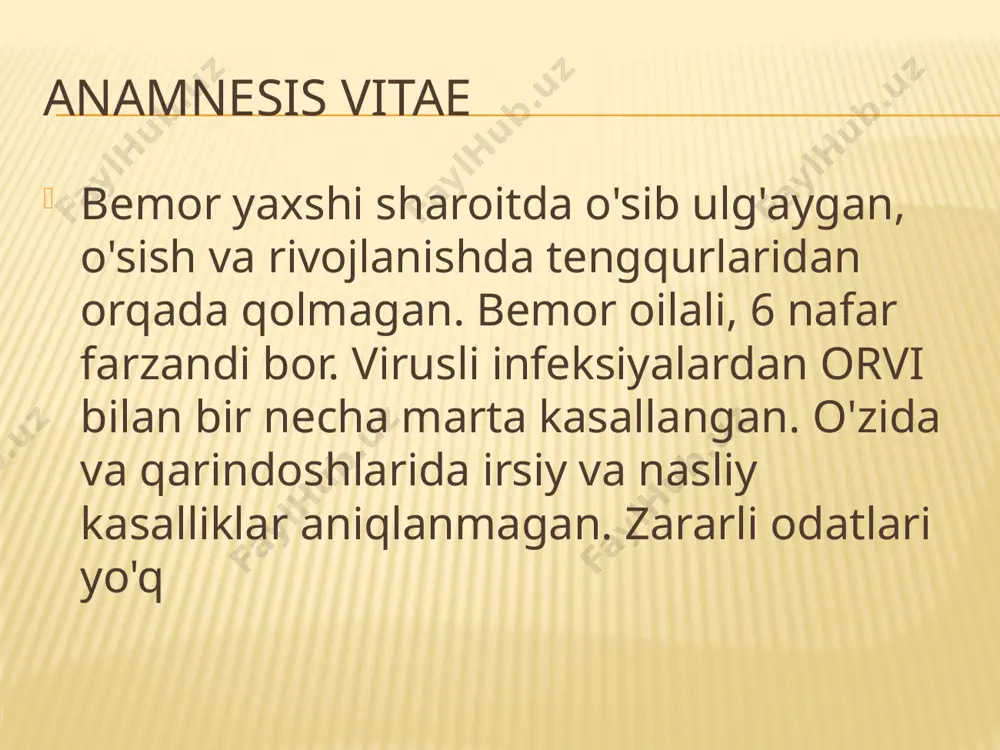 ANAMNESIS VITAE

Bemor yaxshi sharoitda o'sib ulg'aygan, o'sish va rivojlanishda tengqurlaridan orqada qolmagan. Bemor oilali, 6 nafar farzandi bor. Virusli infeksiyalardan ORVI bilan bir necha marta kasallangan. O'zida va qarindoshlarida irsiy va nasliy kasalliklar aniqlanmagan. Zararli odatlari yo'q

FaylHub.uz